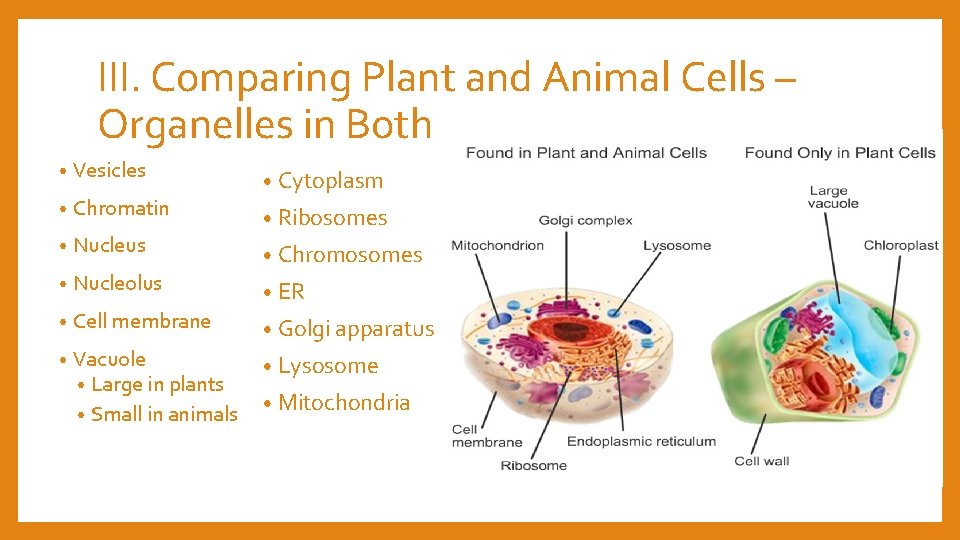 III. Comparing Plant and Animal Cells – Organelles in Both

• Vesicles
• Chromatin
• Nucleus
• Nucleolus
• Cell membrane
• Vacuole
  • Large in plants
  • Small in animals

• Cytoplasm
• Ribosomes
• Chromosomes
• ER
• Golgi apparatus
• Lysosome
• Mitochondria

Found in Plant and Animal Cells

Golgi complex
Mitochondrion
Lysosome
Cell membrane
Endoplasmic reticulum
Ribosome

Found Only in Plant Cells

Large vacuole
Chloroplast
Cell wall